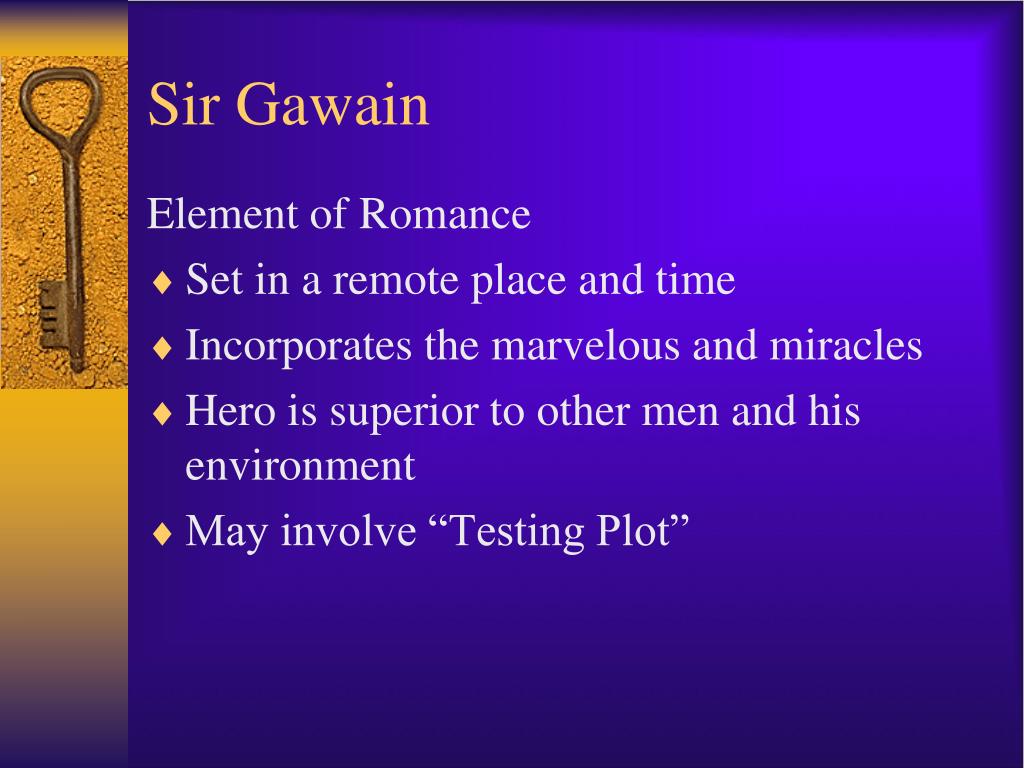 Sir Gawain

Element of Romance

♦ Set in a remote place and time

♦ Incorporates the marvelous and miracles

♦ Hero is superior to other men and his environment

♦ May involve “Testing Plot”